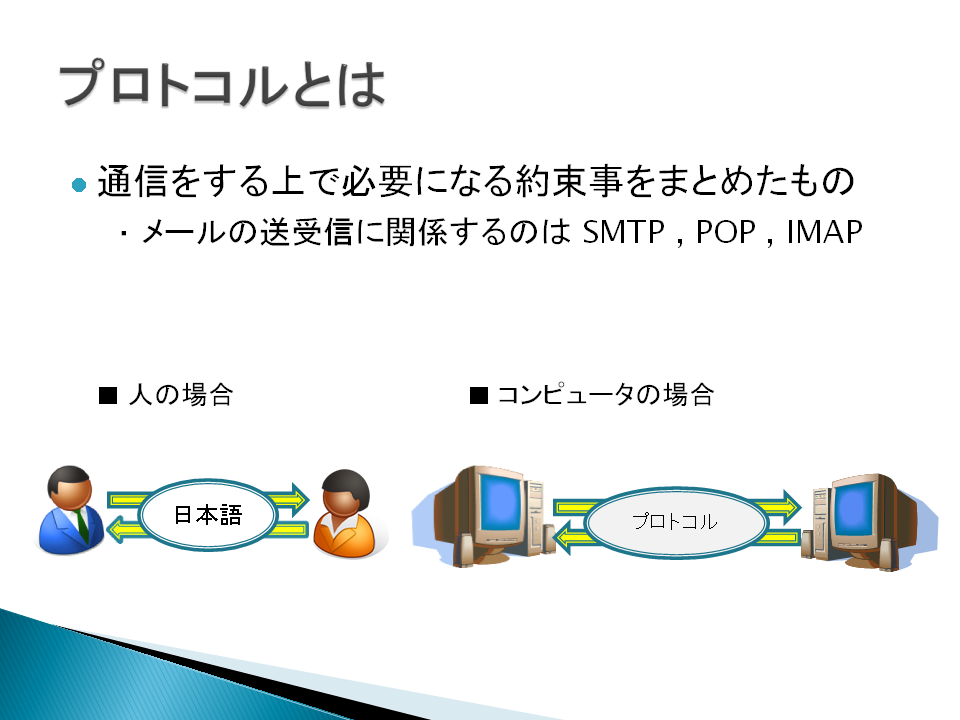 プロトコルとは

通信をする上で必要になる約束事をまとめたもの

・メールの送受信に関係するのは SMTP , POP , IMAP

■ 人の場合

日本語

■ コンピュータの場合

プロトコル